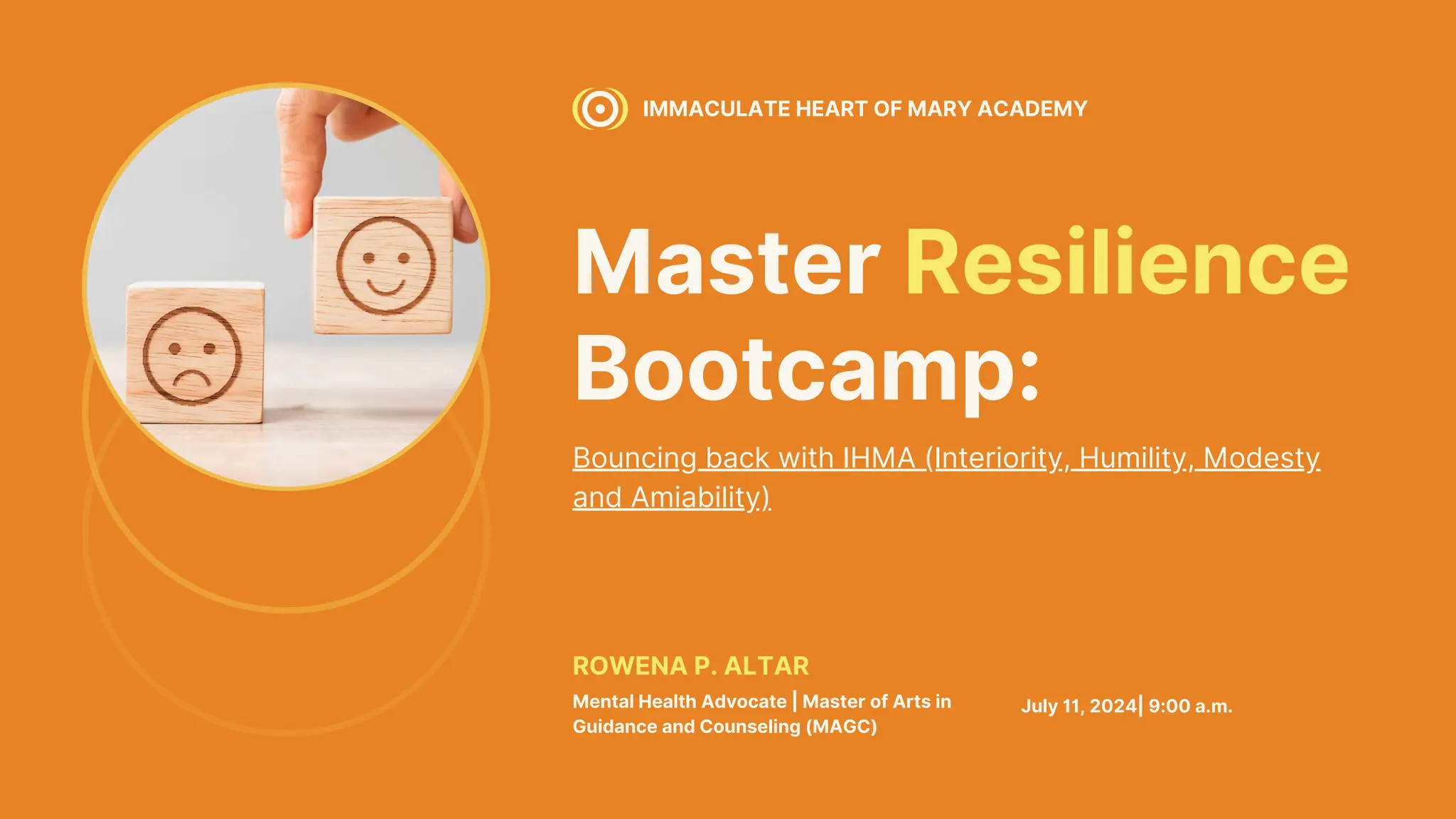 IMMACULATE HEART OF MARY ACADEMY

Master Resilience Bootcamp:

Bouncing back with IHMA (Interiority, Humility, Modesty and Amiability)

ROWENA P. ALTAR

Mental Health Advocate | Master of Arts in Guidance and Counseling (MAGC)

July 11, 2024| 9:00 a.m.